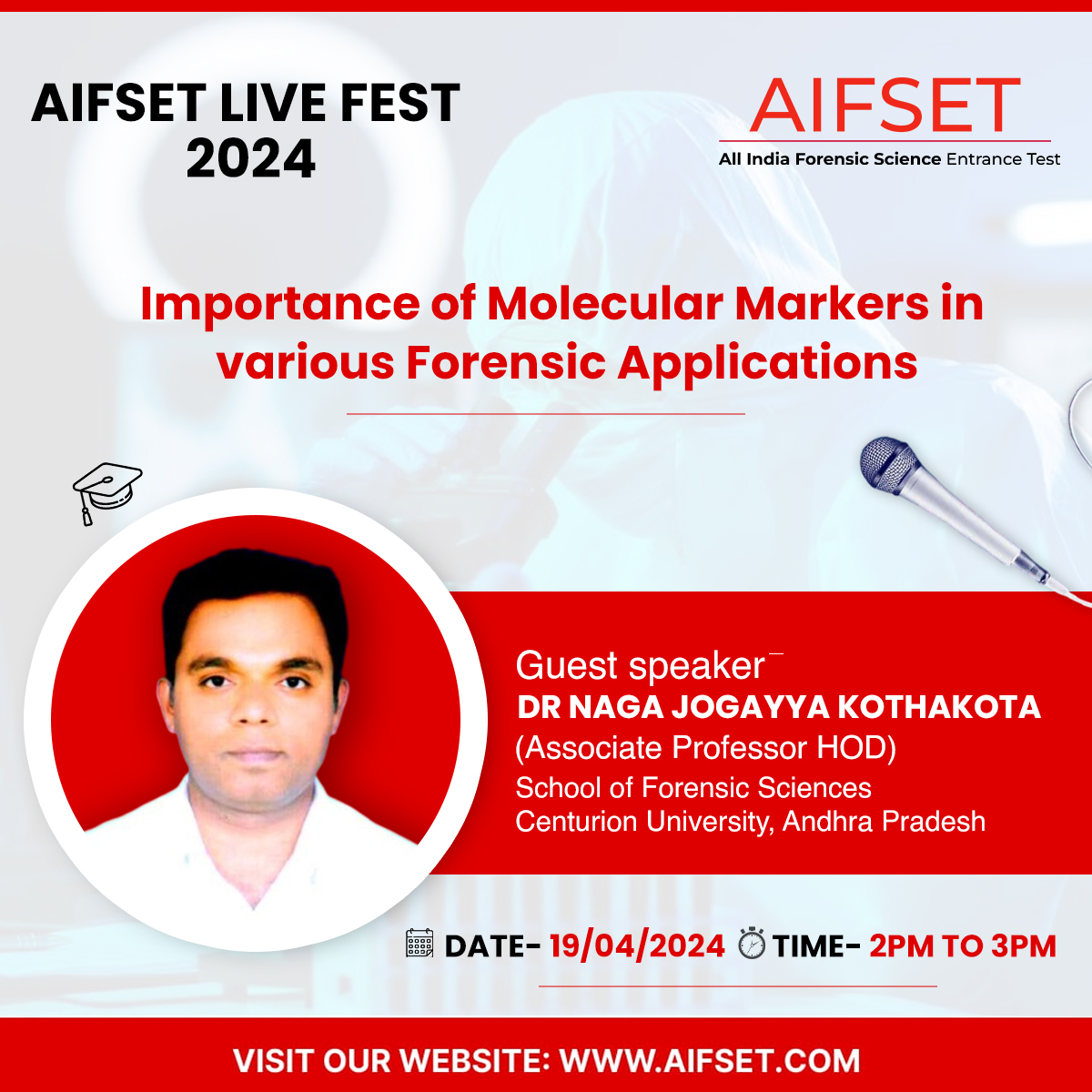 AIFSET LIVE FEST 2024

AIFSET
All India Forensic Science Entrance Test

Importance of Molecular Markers in various Forensic Applications

Guest speaker
DR NAGA JOGAYYA KOTHAKOTA
(Associate Professor HOD)
School of Forensic Sciences
Centurion University, Andhra Pradesh

DATE- 19/04/2024 TIME- 2PM TO 3PM

VISIT OUR WEBSITE: WWW.AIFSET.COM